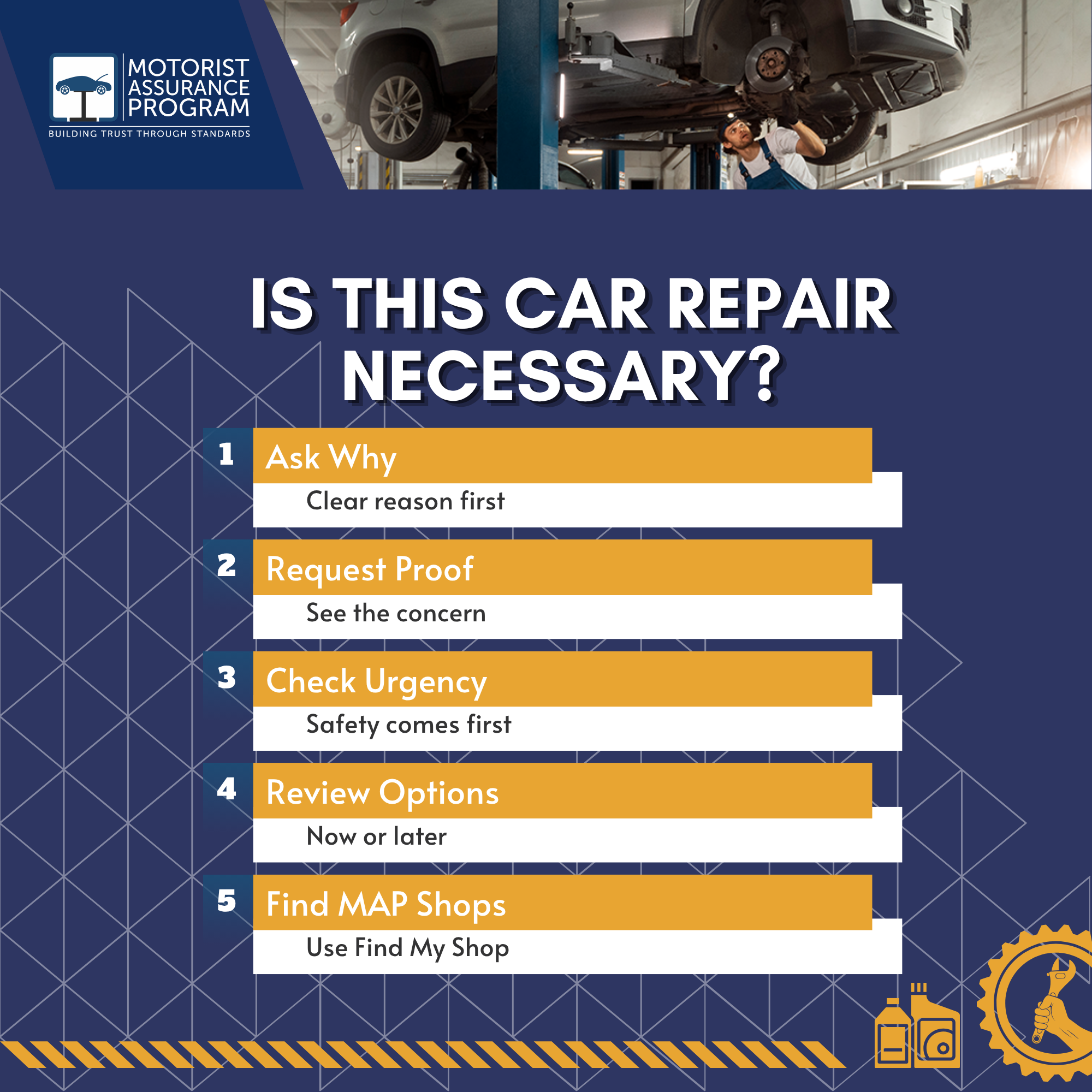 MOTORIST
ASSURANCE
PROGRAM
BUILDING TRUST THROUGH STANDARDS

IS THIS CAR REPAIR NECESSARY?

1 Ask Why
Clear reason first

2 Request Proof
See the concern

3 Check Urgency
Safety comes first

4 Review Options
Now or later

5 Find MAP Shops
Use Find My Shop